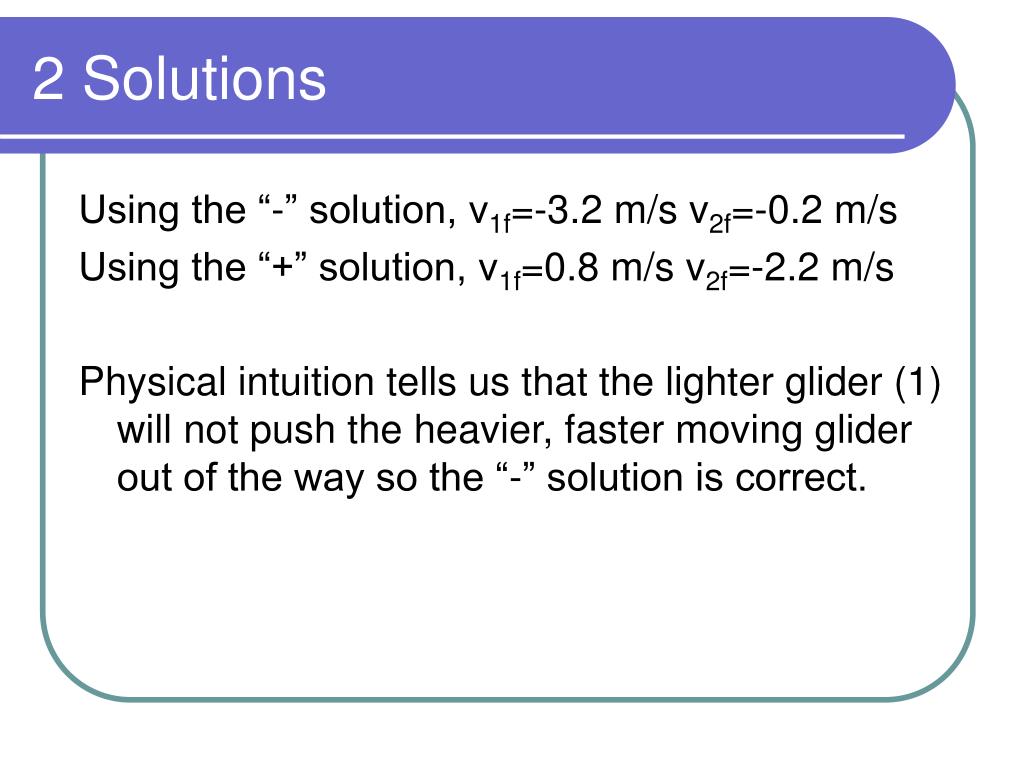 2 Solutions

Using the “-” solution, $v_{1f}$=-3.2 m/s $v_{2f}$=-0.2 m/s
Using the “+” solution, $v_{1f}$=0.8 m/s $v_{2f}$=-2.2 m/s

Physical intuition tells us that the lighter glider (1) will not push the heavier, faster moving glider out of the way so the “-” solution is correct.